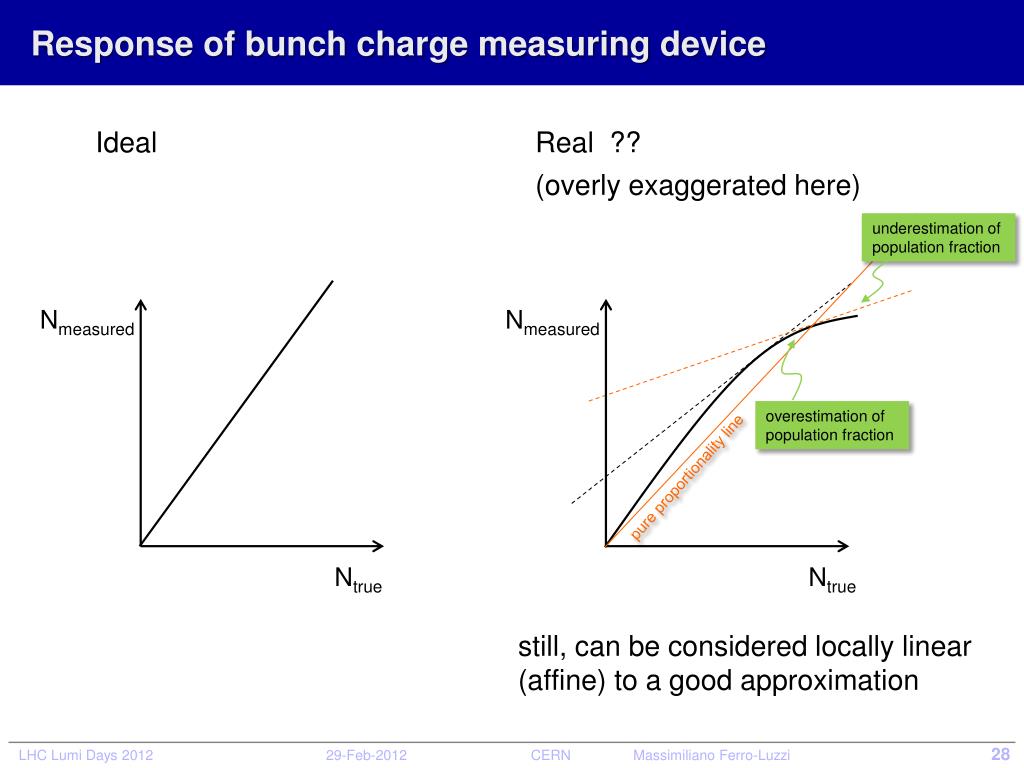 Response of bunch charge measuring device

Ideal

$N_{measured}$

$N_{true}$

Real ??

(overly exaggerated here)

underestimation of population fraction

$N_{measured}$

overestimation of population fraction

pure proportionality line

$N_{true}$

still, can be considered locally linear (affine) to a good approximation

LHC Lumi Days 2012   29-Feb-2012   CERN   Massimiliano Ferro-Luzzi   28